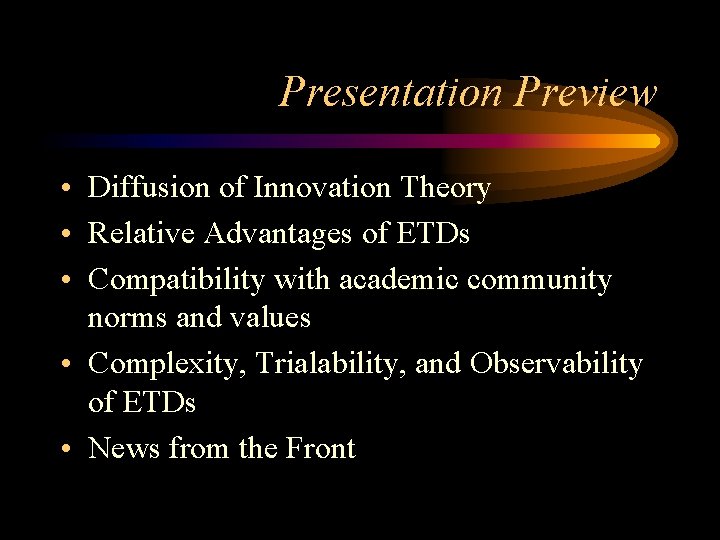 Presentation Preview

• Diffusion of Innovation Theory
• Relative Advantages of ETDs
• Compatibility with academic community norms and values
• Complexity, Trialability, and Observability of ETDs
• News from the Front